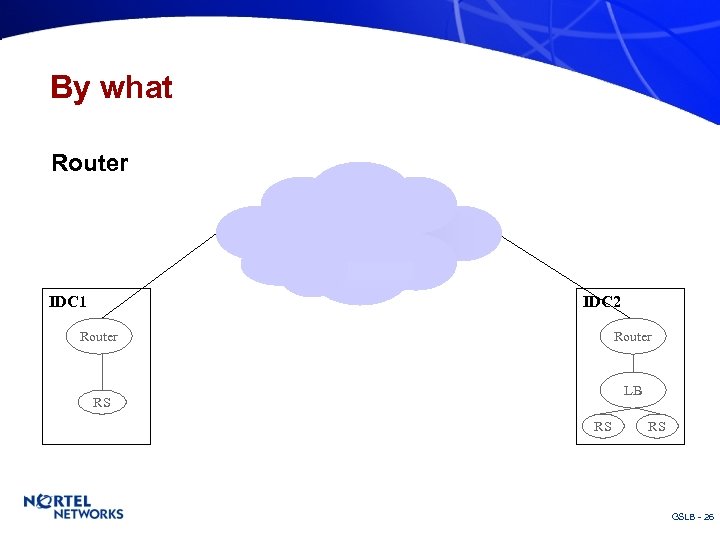 By what

Router

IDC1

Router

RS

IDC2

Router

LB

RS

RS

NORTEL NETWORKS

GSLB - 26